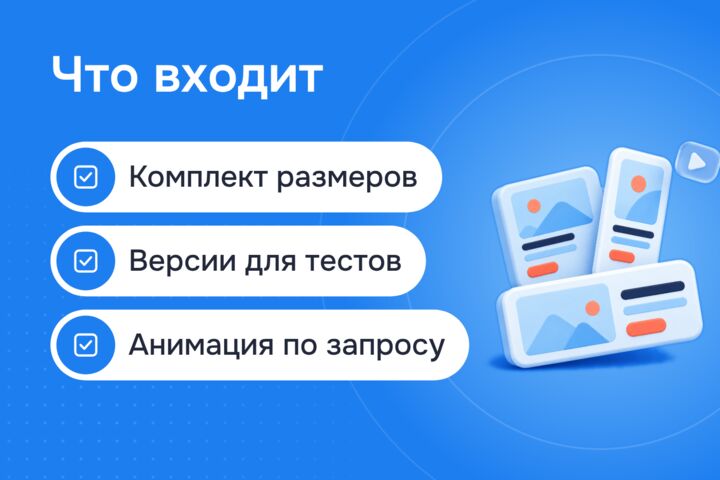 Что входит

☑ Комплект размеров

☑ Версии для тестов

☑ Анимация по запросу